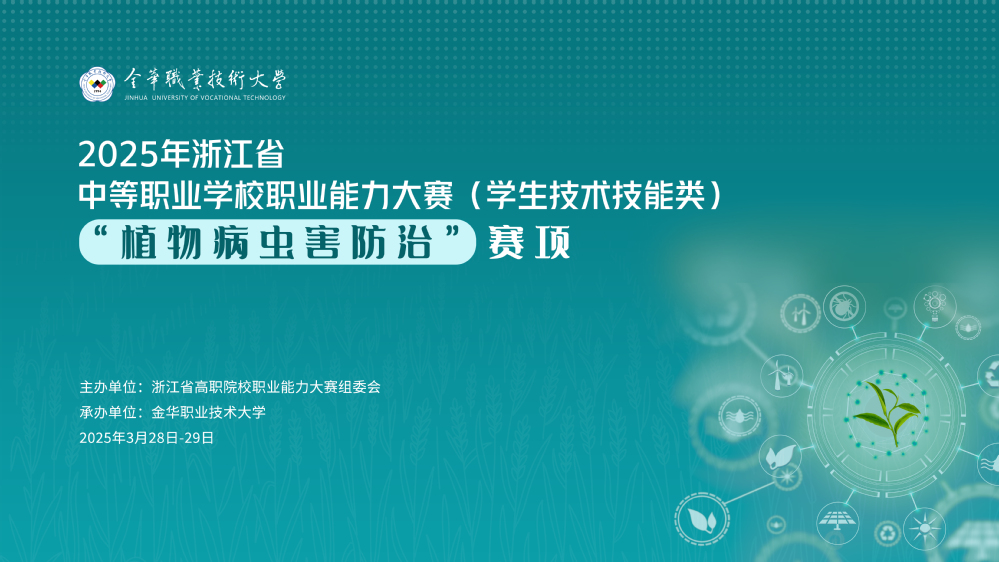 金華職業技術大學
JINHUA UNIVERSITY OF VOCATIONAL TECHNOLOGY

2025年浙江省
中等职业学校职业能力大赛（学生技术技能类）
“植物病虫害防治”赛项

主办单位：浙江省高职院校职业能力大赛组委会
承办单位：金华职业技术大学
2025年3月28日-29日